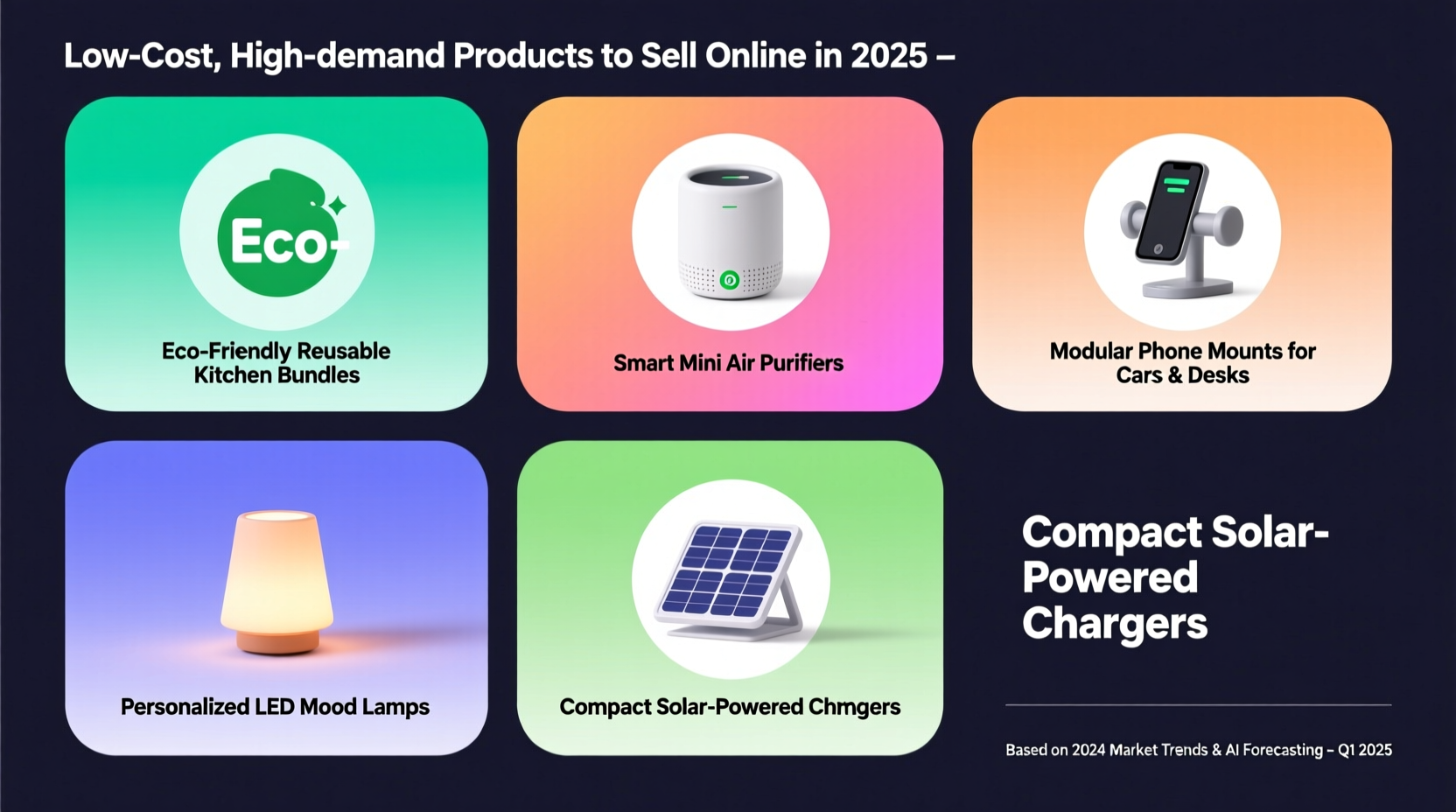 Low-Cost, High-demand Products to Sell Online in 2025 –

Eco-

Eco-Friendly Reusable Kitchen Bundles

Smart Mini Air Purifiers

Modular Phone Mounts for Cars & Desks

Personalized LED Mood Lamps

Compact Solar-Powered Chmgers

Compact Solar-Powered Chargers

Based on 2024 Market Trends & AI Forecasting – Q1 2025